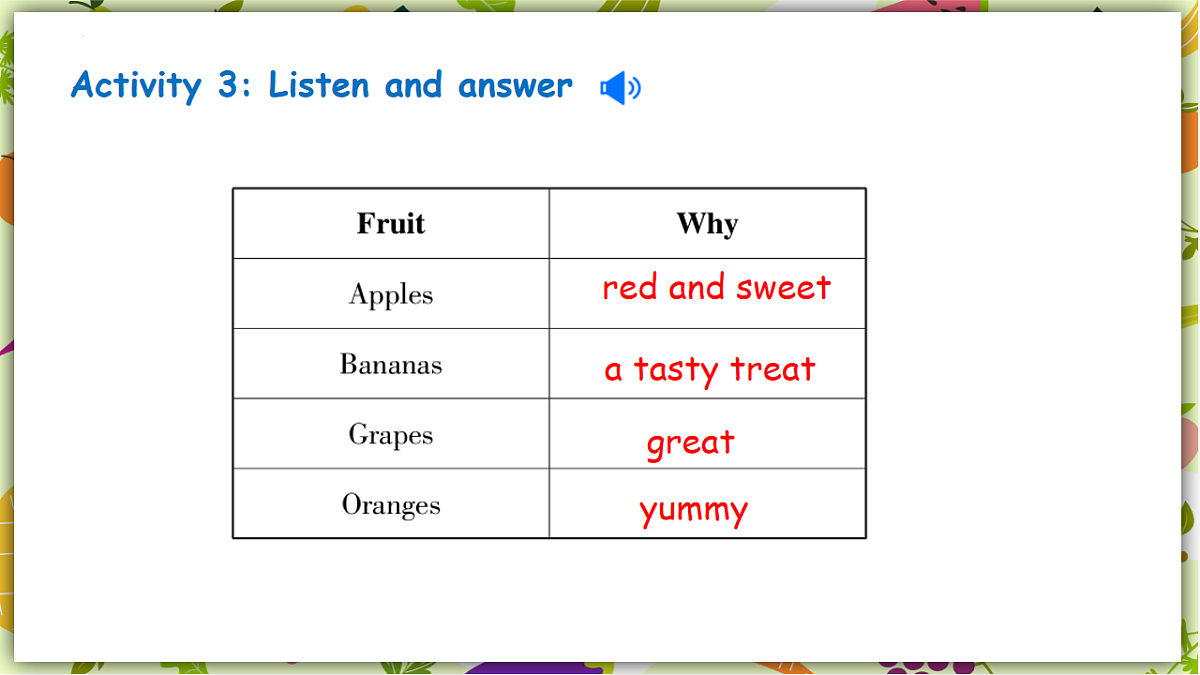 Activity 3: Listen and answer

| Fruit | Why |
|---|---|
| Apples | red and sweet |
| Bananas | a tasty treat |
| Grapes | great |
| Oranges | yummy |